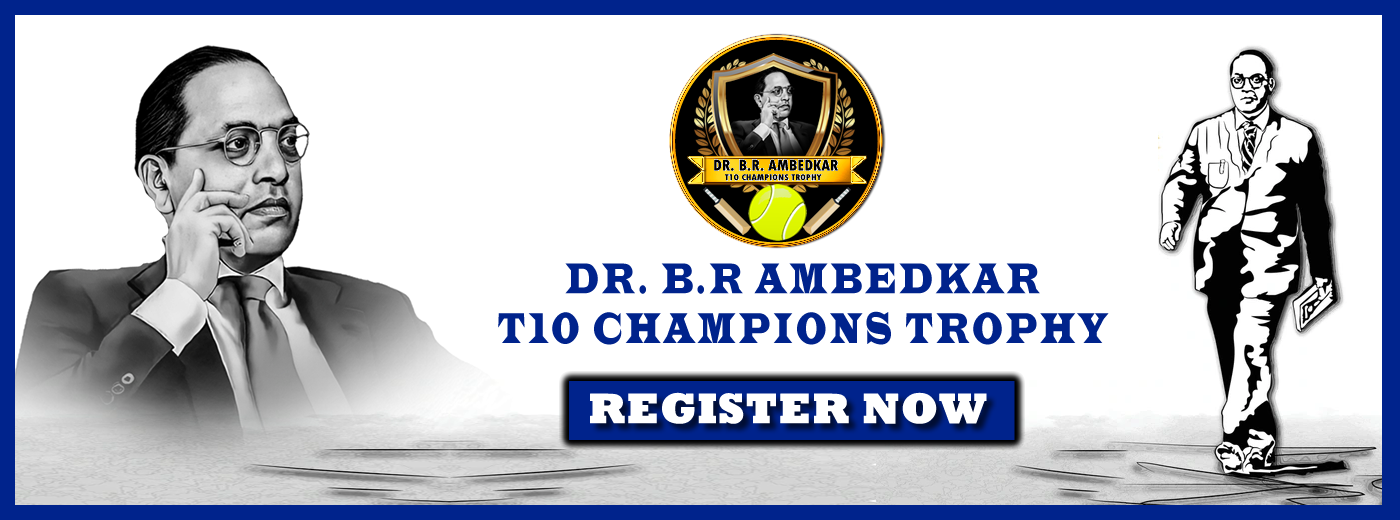 DR. B.R. AMBEDKAR
T10 CHAMPIONS TROPHY

DR. B.R AMBEDKAR
T10 CHAMPIONS TROPHY

REGISTER NOW